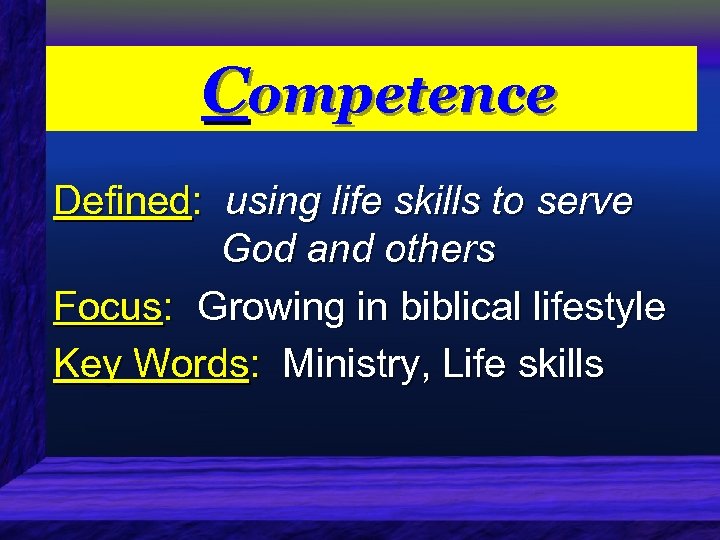 Competence

Defined: using life skills to serve God and others

Focus: Growing in biblical lifestyle

Key Words: Ministry, Life skills